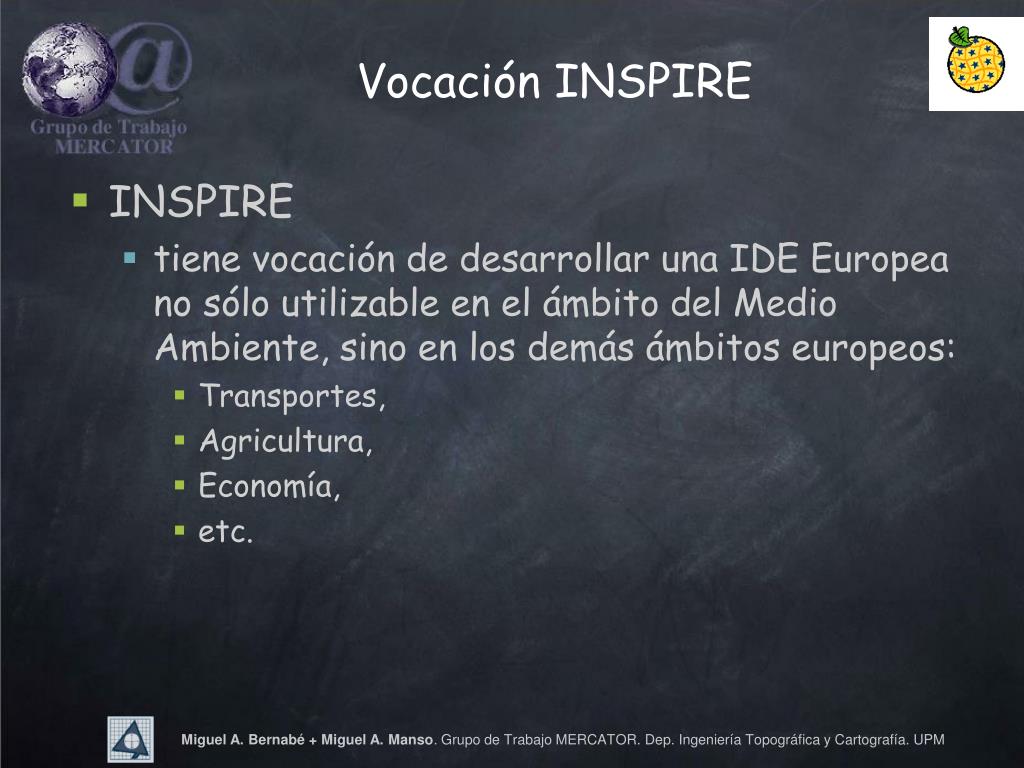 Grupo de Trabajo MERCATOR

Vocación INSPIRE

INSPIRE

tiene vocación de desarrollar una IDE Europea no sólo utilizable en el ámbito del Medio Ambiente, sino en los demás ámbitos europeos:

Transportes,

Agricultura,

Economía,

etc.

Miguel A. Bernabé + Miguel A. Manso. Grupo de Trabajo MERCATOR. Dep. Ingeniería Topográfica y Cartografía. UPM